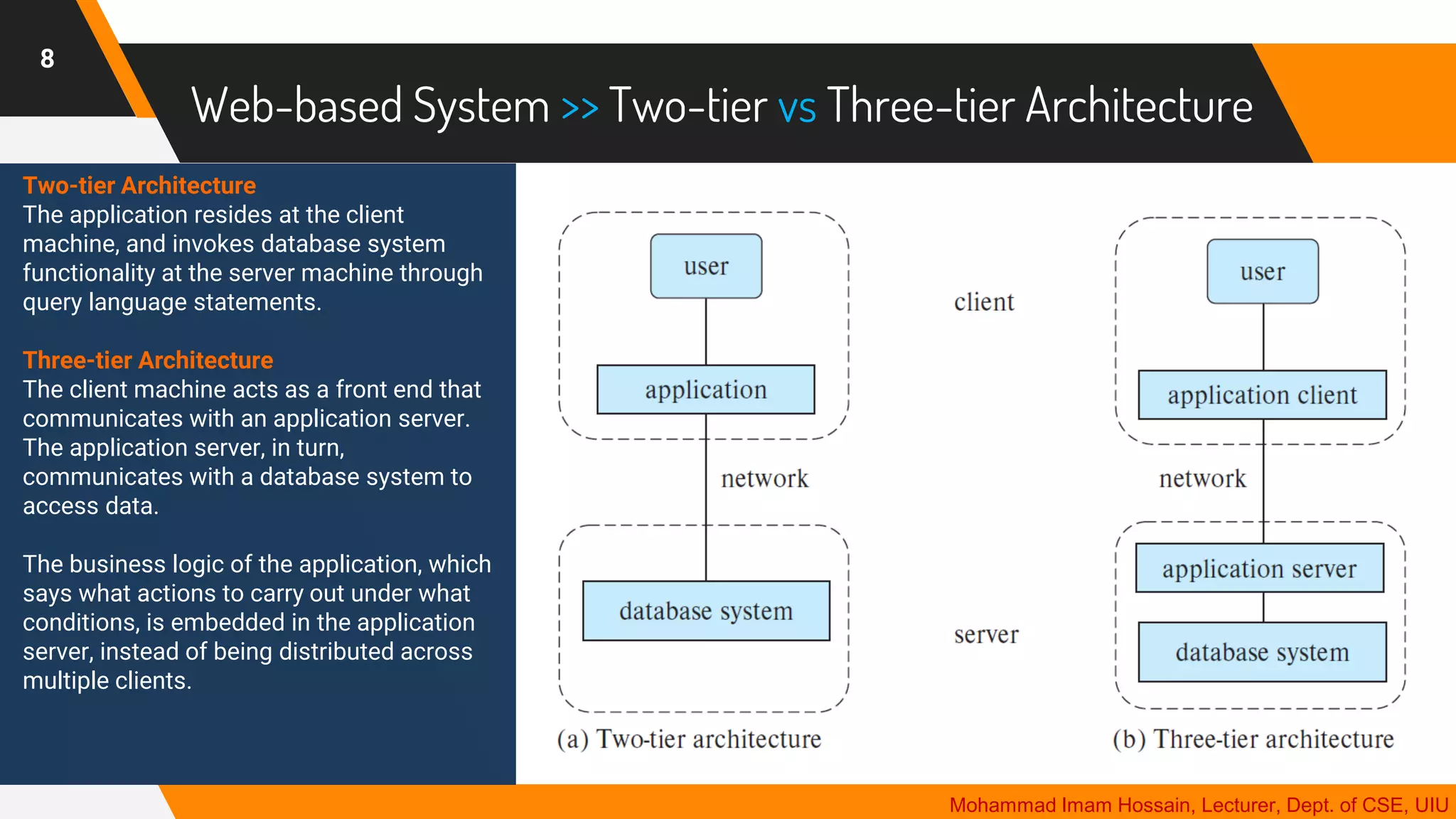 8

Web-based System >> Two-tier vs Three-tier Architecture

Two-tier Architecture
The application resides at the client machine, and invokes database system functionality at the server machine through query language statements.

Three-tier Architecture
The client machine acts as a front end that communicates with an application server. The application server, in turn, communicates with a database system to access data.

The business logic of the application, which says what actions to carry out under what conditions, is embedded in the application server, instead of being distributed across multiple clients.

user

application

network

database system

(a) Two-tier architecture

client

server

user

application client

network

application server

database system

(b) Three-tier architecture

Mohammad Imam Hossain, Lecturer, Dept. of CSE, UIU